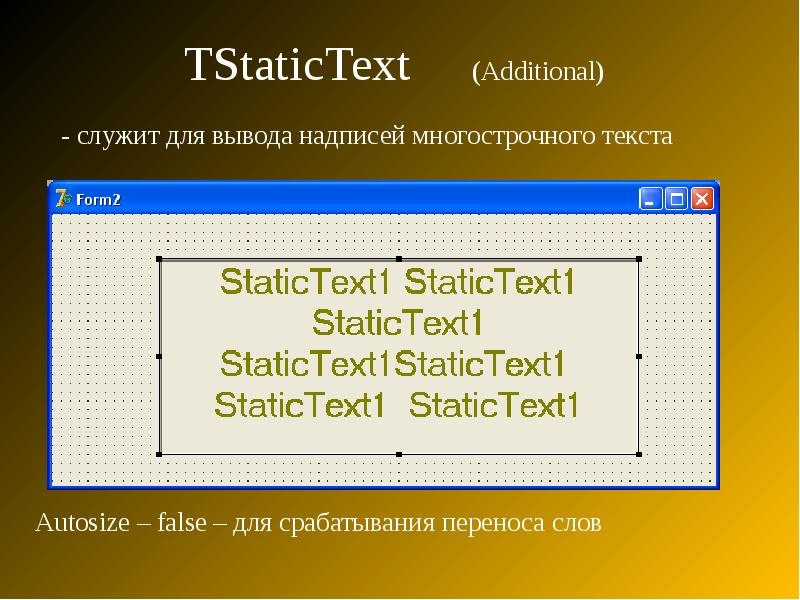 TStaticText (Additional)

- служит для вывода надписей многострочного текста

Form2

StaticText1 StaticText1
StaticText1
StaticText1StaticText1
StaticText1 StaticText1

Autosize – false – для срабатывания переноса слов